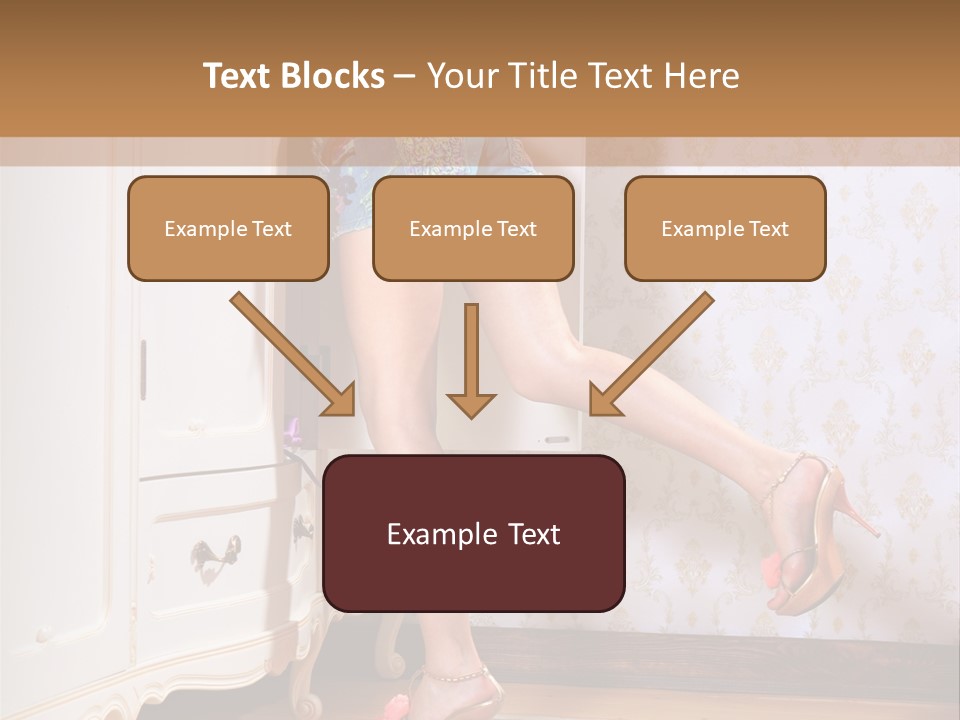 Text Blocks – Your Title Text Here

Example Text

Example Text

Example Text

Example Text